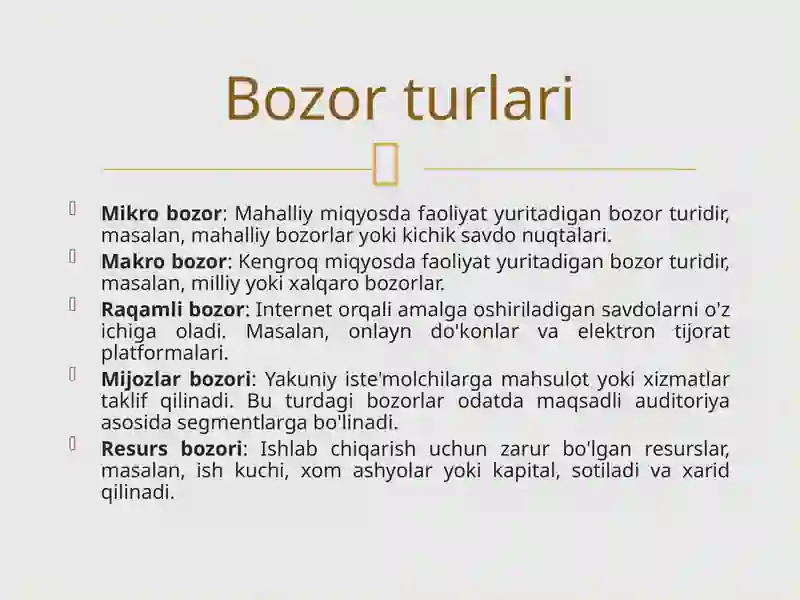 Bozor turlari

Mikro bozor: Mahalliy miqyosda faoliyat yuritadigan bozor turidir, masalan, mahalliy bozorlar yoki kichik savdo nuqtalari.

Makro bozor: Kengroq miqyosda faoliyat yuritadigan bozor turidir, masalan, milliy yoki xalqaro bozorlar.

Raqamli bozor: Internet orqali amalga oshiriladigan savdolarni o'z ichiga oladi. Masalan, onlayn do'konlar va elektron tijorat platformalari.

Mijozlar bozori: Yakuniy iste'molchilarga mahsulot yoki xizmatlar taklif qilinadi. Bu turdagi bozorlar odatda maqsadli auditoriya asosida segmentlarga bo'linadi.

Resurs bozori: Ishlab chiqarish uchun zarur bo'lgan resurslar, masalan, ish kuchi, xom ashyolar yoki kapital, sotiladi va xarid qilinadi.